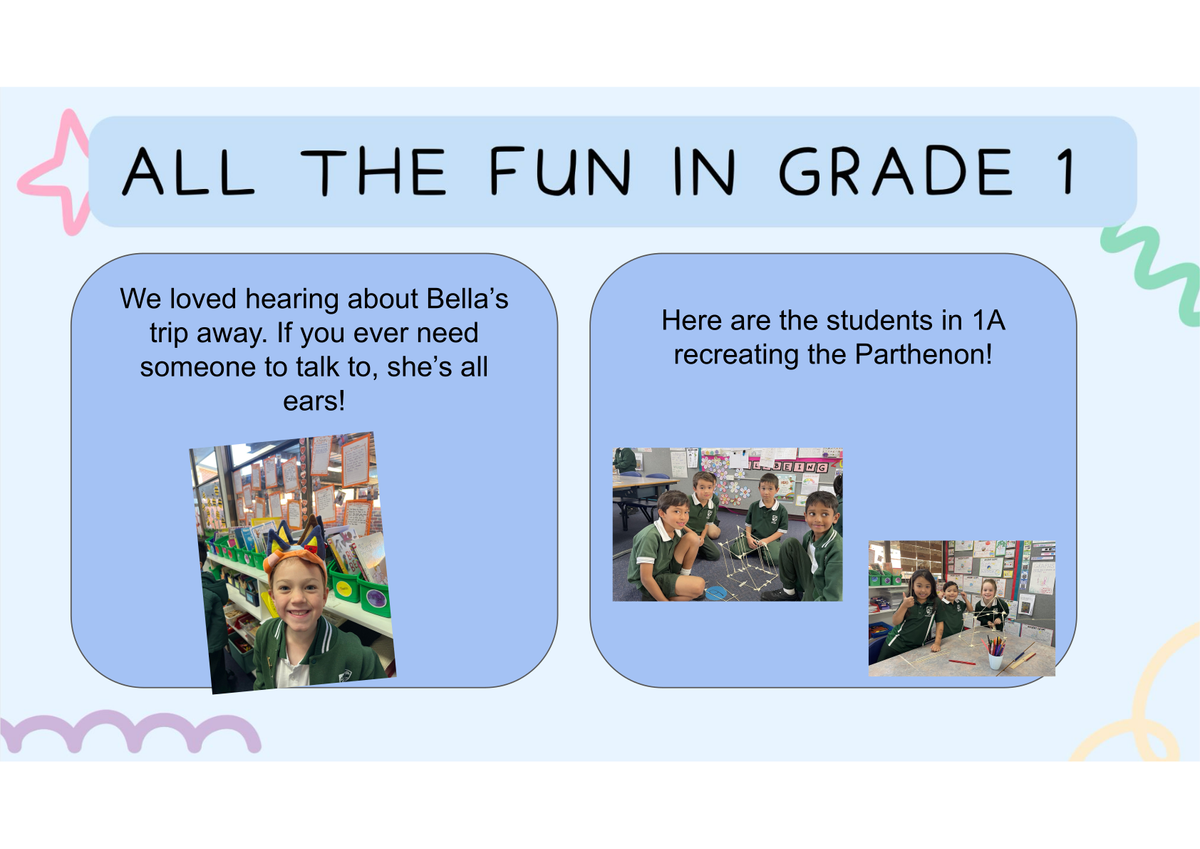 ALL THE FUN IN GRADE 1

We loved hearing about Bella's trip away. If you ever need someone to talk to, she's all ears!

Here are the students in 1A recreating the Parthenon!